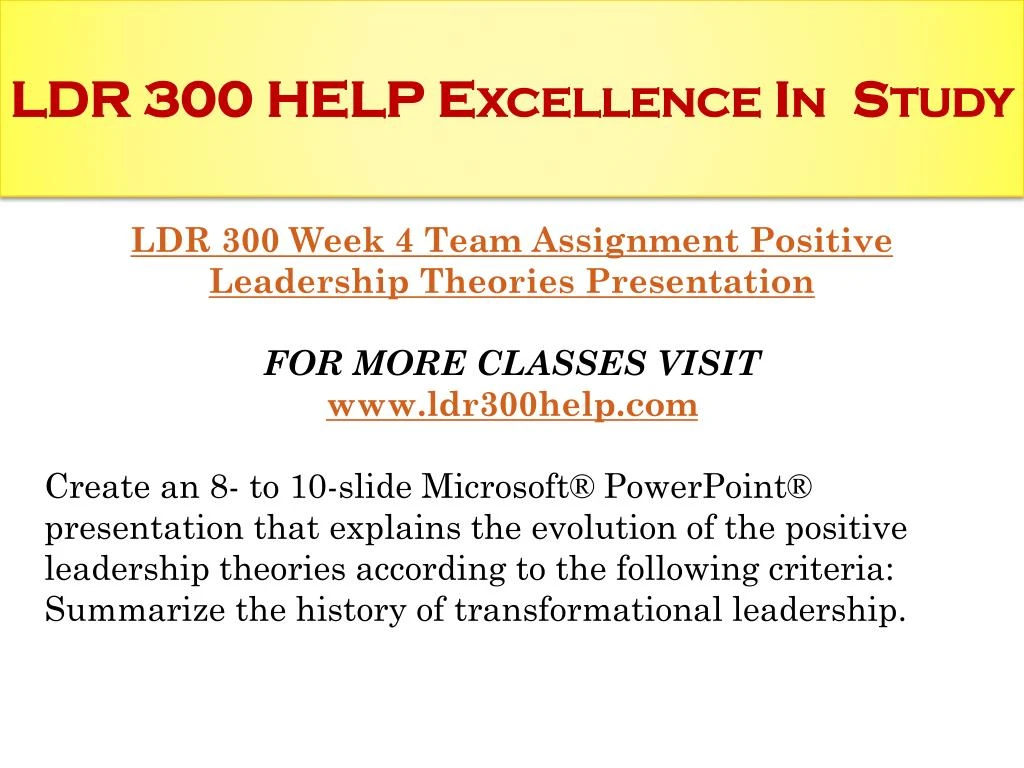 LDR 300 HELP Excellence In Study

LDR 300 Week 4 Team Assignment Positive Leadership Theories Presentation

FOR MORE CLASSES VISIT
www.ldr300help.com

Create an 8- to 10-slide Microsoft® PowerPoint® presentation that explains the evolution of the positive leadership theories according to the following criteria: Summarize the history of transformational leadership.